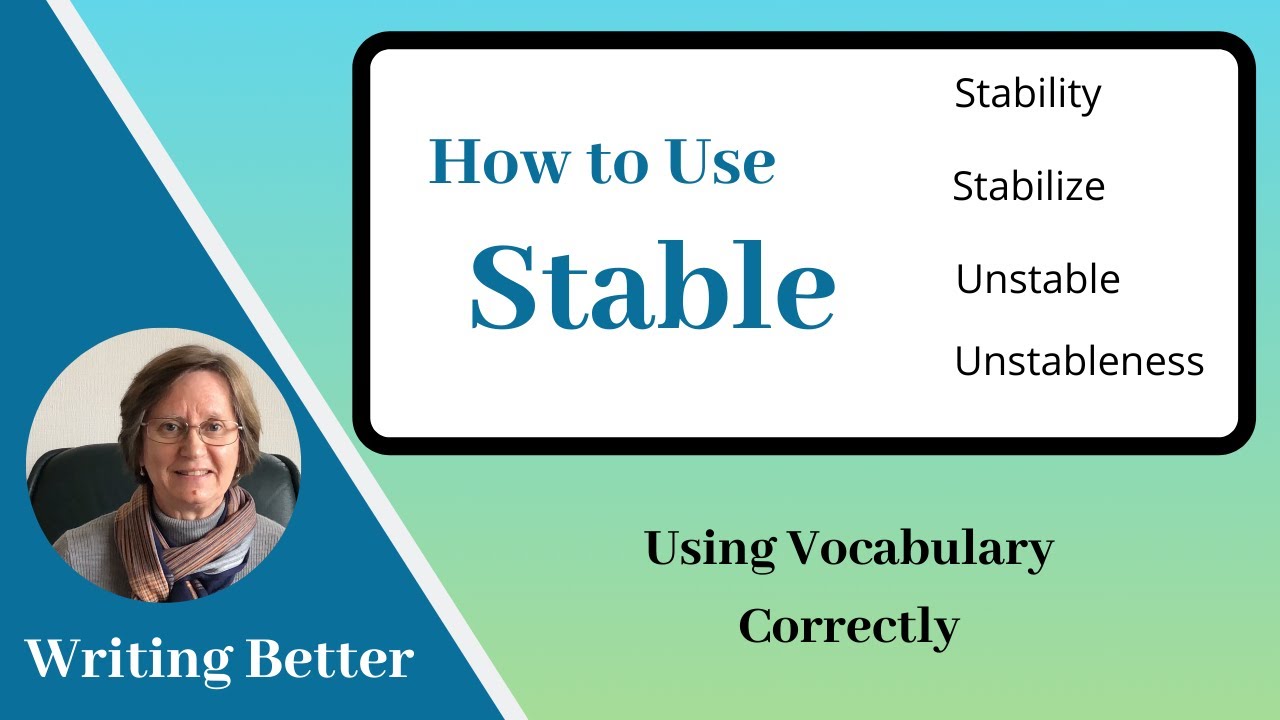 How to Use
Stable

Stability

Stabilize

Unstable

Unstableness

Using Vocabulary Correctly

Writing Better